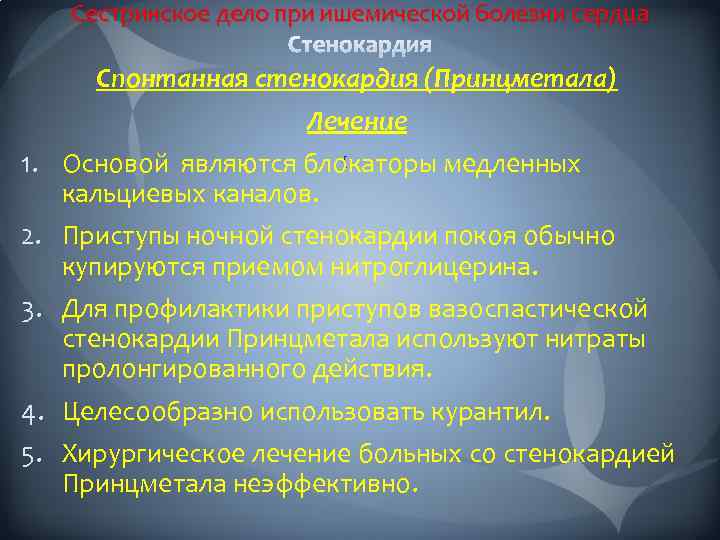 Сестринское дело при ишемической болезни сердца
Стенокардия
Спонтанная стенокардия (Принцметала)
Лечение

1. Основой являются блокаторы медленных кальциевых каналов.
2. Приступы ночной стенокардии покоя обычно купируются приемом нитроглицерина.
3. Для профилактики приступов вазоспастической стенокардии Принцметала используют нитраты пролонгированного действия.
4. Целесообразно использовать курантил.
5. Хирургическое лечение больных со стенокардией Принцметала неэффективно.